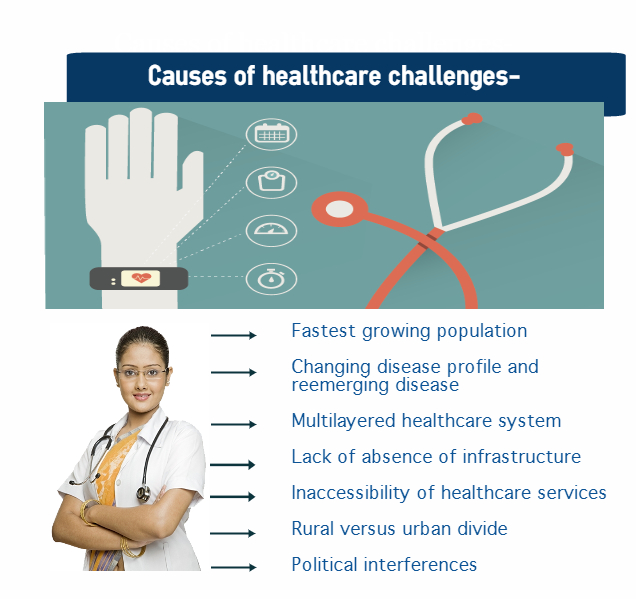 Causes of healthcare challenges-

Fastest growing population

Changing disease profile and reemerging disease

Multilayered healthcare system

Lack of absence of infrastructure

Inaccessibility of healthcare services

Rural versus urban divide

Political interferences